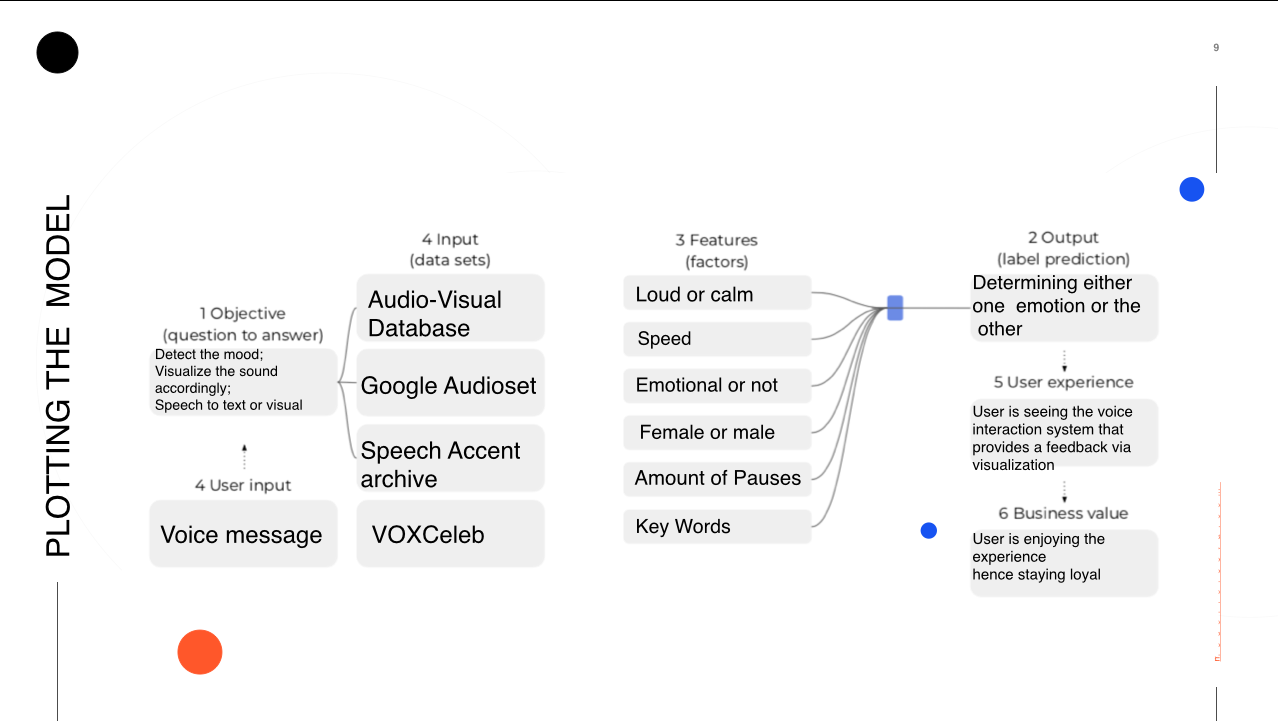 9

PLOTTING THE MODEL

1 Objective
(question to answer)
Detect the mood;
Visualize the sound accordingly;
Speech to text or visual

4 User input
Voice message

4 Input
(data sets)
Audio-Visual Database
Google Audioset
Speech Accent archive
VOXCeleb

3 Features
(factors)
Loud or calm
Speed
Emotional or not
Female or male
Amount of Pauses
Key Words

2 Output
(label prediction)
Determining either one emotion or the other

5 User experience
User is seeing the voice interaction system that provides a feedback via visualization

6 Business value
User is enjoying the experience
hence staying loyal